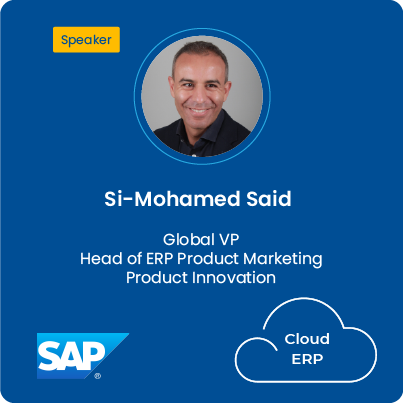 Speaker

Si-Mohamed Said

Global VP
Head of ERP Product Marketing
Product Innovation

SAP®

Cloud
ERP